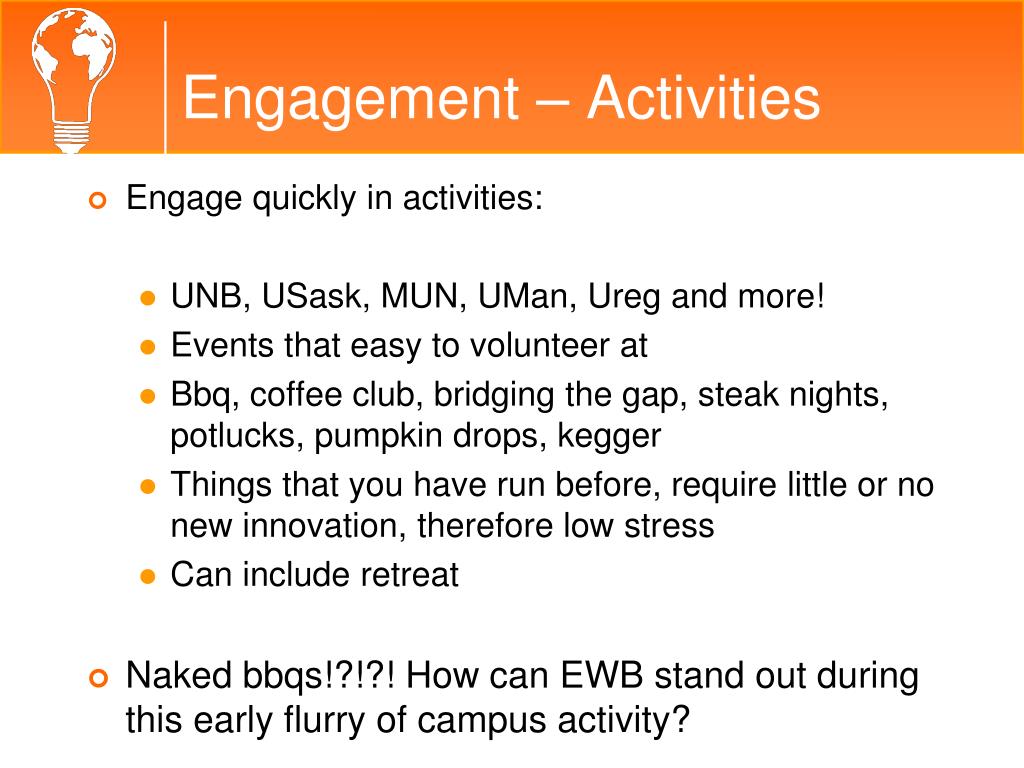 Engagement – Activities

Engage quickly in activities:

UNB, USask, MUN, UMan, Ureg and more!
Events that easy to volunteer at
Bbq, coffee club, bridging the gap, steak nights, potlucks, pumpkin drops, kegger
Things that you have run before, require little or no new innovation, therefore low stress
Can include retreat

Naked bbqs!?!?! How can EWB stand out during this early flurry of campus activity?